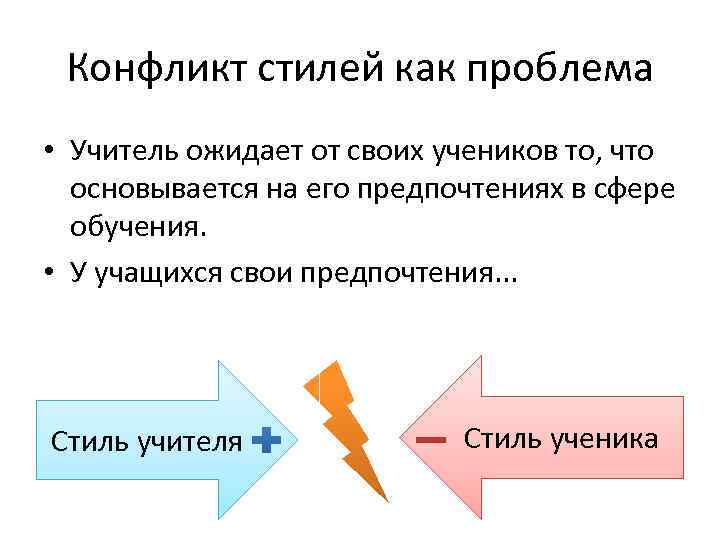 Конфликт стилей как проблема

• Учитель ожидает от своих учеников то, что основывается на его предпочтениях в сфере обучения.

• У учащихся свои предпочтения...

Стиль учителя +

− Стиль ученика